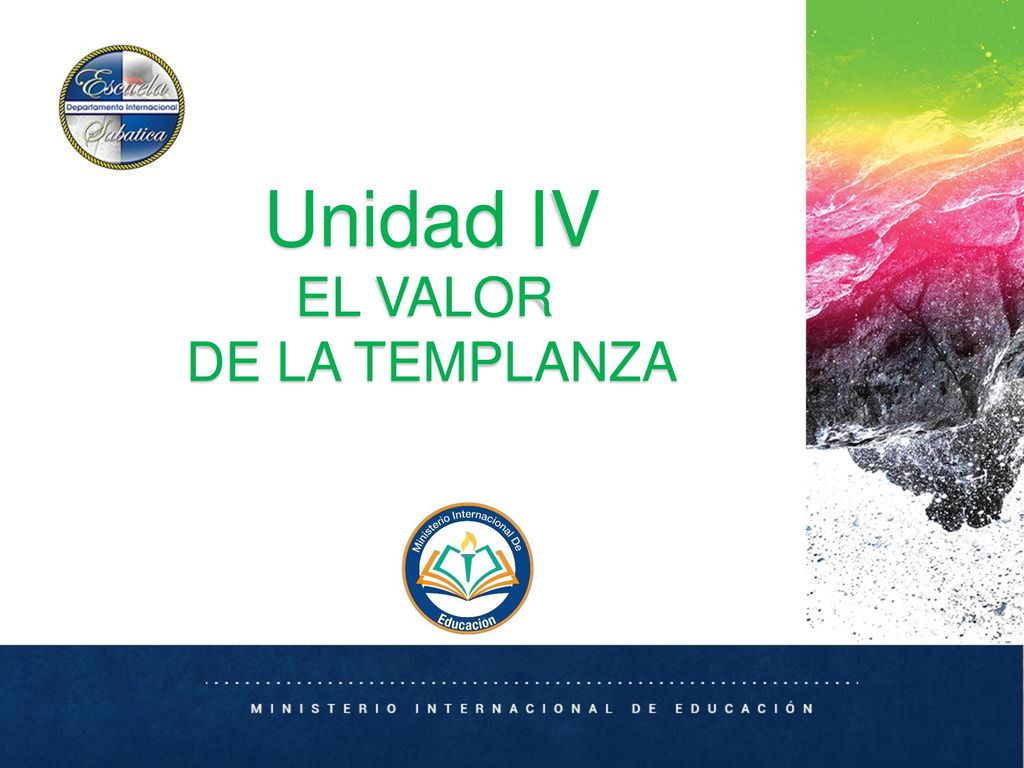 Escuela
Departamento Internacional
Sabatica

Unidad IV
EL VALOR
DE LA TEMPLANZA

Ministerio Internacional De
Educacion

MINISTERIO INTERNACIONAL DE EDUCACIÓN